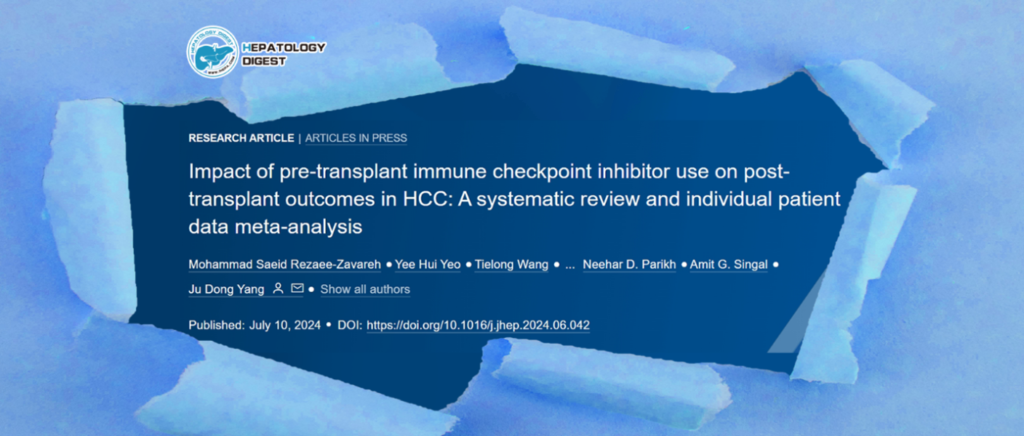 HEPATOLOGY DIGEST

RESEARCH ARTICLE | ARTICLES IN PRESS

Impact of pre-transplant immune checkpoint inhibitor use on post-transplant outcomes in HCC: A systematic review and individual patient data meta-analysis

Mohammad Saeid Rezaee-Zavareh • Yee Hui Yeo • Tielong Wang • ... Neehar D. Parikh • Amit G. Singal • Ju Dong Yang • Show all authors

Published: July 10, 2024 • DOI: https://doi.org/10.1016/j.jhep.2024.06.042